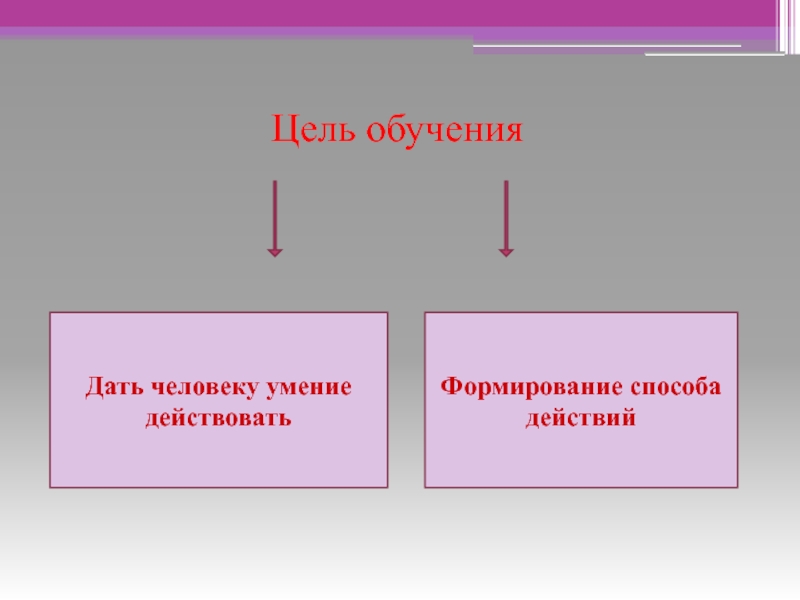 Цель обучения

Дать человеку умение действовать

Формирование способа действий